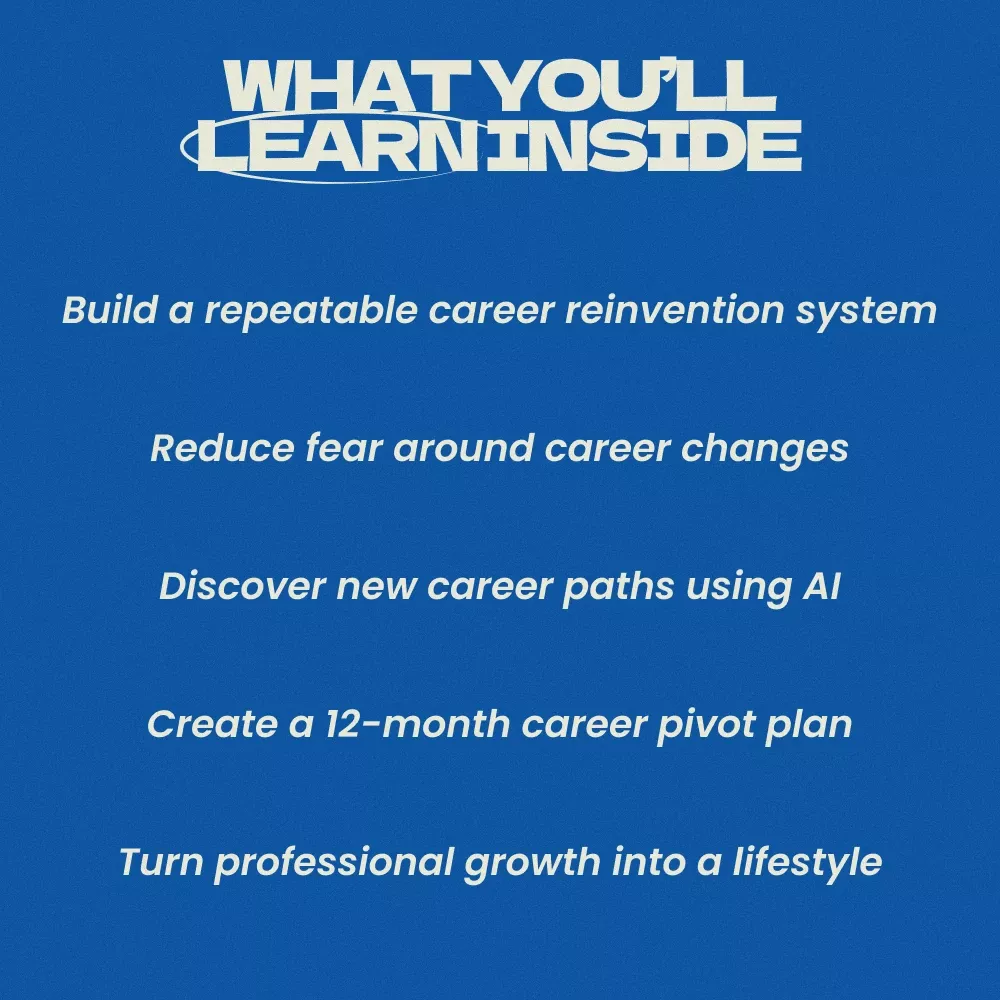 WHAT YOU'LL LEARN INSIDE

Build a repeatable career reinvention system

Reduce fear around career changes

Discover new career paths using AI

Create a 12-month career pivot plan

Turn professional growth into a lifestyle